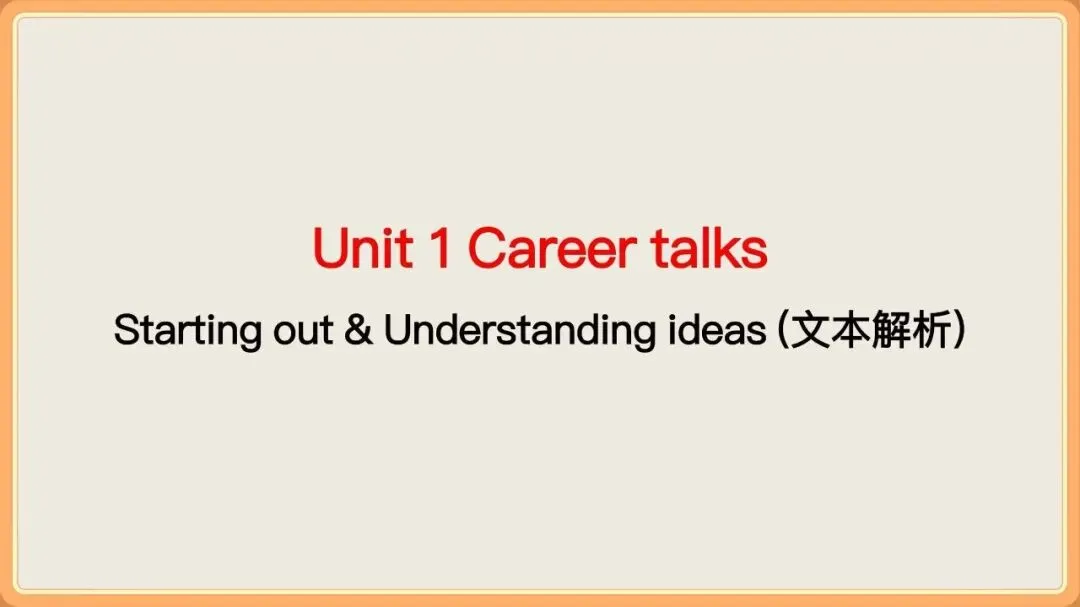 Unit 1 Career talks

Starting out & Understanding ideas (文本解析)